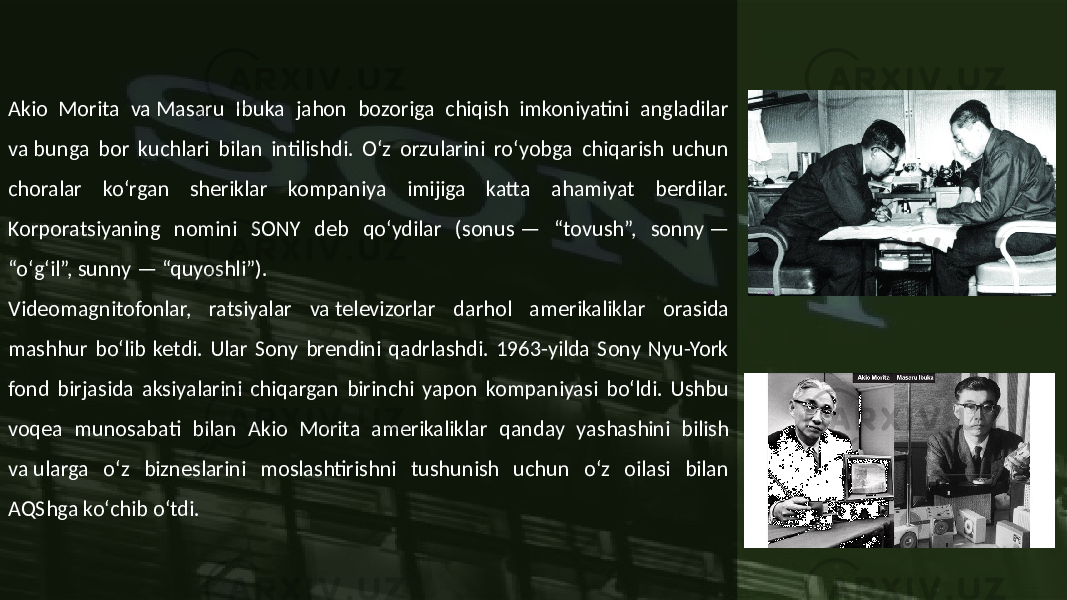 ARXIV.UZ

Akio Morita va Masaru Ibuka jahon bozoriga chiqish imkoniyatini angladilar va bunga bor kuchlari bilan intilishdi. O‘z orzularini ro‘yobga chiqarish uchun choralar ko‘rgan sheriklar kompaniya imijiga katta ahamiyat berdilar. Korporatsiyaning nomini SONY deb qo‘ydilar (sonus — “tovush”, sonny — “o‘g‘il”, sunny — “quyoshli”).

Videomagnitofonlar, ratsiyalar va televizorlar darhol amerikaliklar orasida mashhur bo‘lib ketdi. Ular Sony brendini qadrlashdi. 1963-yilda Sony Nyu-York fond birjasida aksiyalarini chiqargan birinchi yapon kompaniyasi bo‘ldi. Ushbu voqea munosabati bilan Akio Morita amerikaliklar qanday yashashini bilish va ularga o‘z bizneslarini moslashtirishni tushunish uchun o‘z oilasi bilan AQShga ko‘chib o‘tdi.

Akio Morita Masaru Ibuka